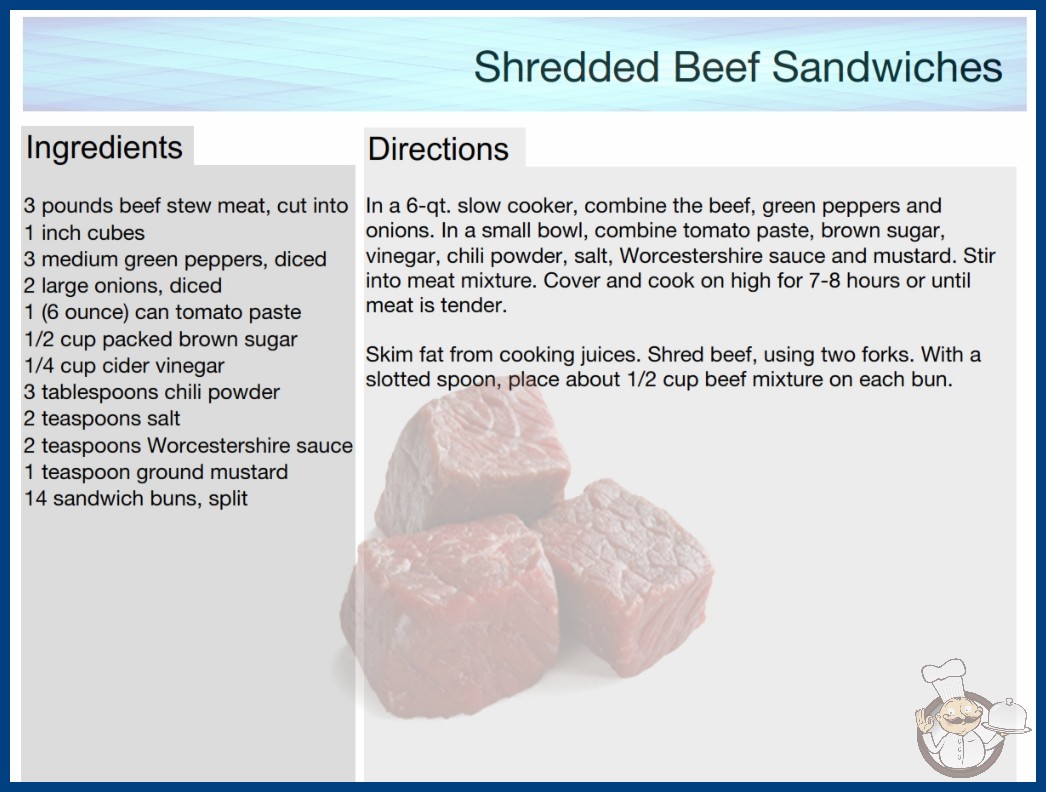 Shredded Beef Sandwiches

Ingredients

3 pounds beef stew meat, cut into 1 inch cubes
3 medium green peppers, diced
2 large onions, diced
1 (6 ounce) can tomato paste
1/2 cup packed brown sugar
1/4 cup cider vinegar
3 tablespoons chili powder
2 teaspoons salt
2 teaspoons Worcestershire sauce
1 teaspoon ground mustard
14 sandwich buns, split

Directions

In a 6-qt. slow cooker, combine the beef, green peppers and onions. In a small bowl, combine tomato paste, brown sugar, vinegar, chili powder, salt, Worcestershire sauce and mustard. Stir into meat mixture. Cover and cook on high for 7-8 hours or until meat is tender.

Skim fat from cooking juices. Shred beef, using two forks. With a slotted spoon, place about 1/2 cup beef mixture on each bun.